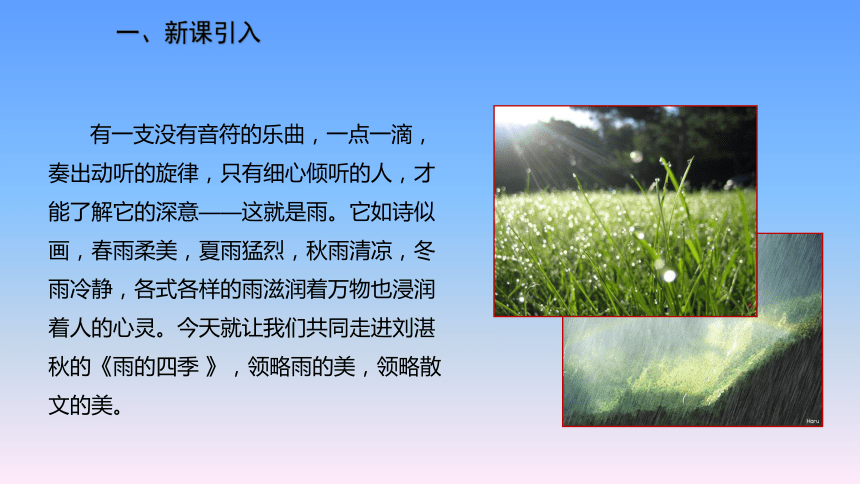 一、新课引入

有一支没有音符的乐曲，一点一滴，奏出动听的旋律，只有细心倾听的人，才能了解它的深意——这就是雨。它如诗似画，春雨柔美，夏雨猛烈，秋雨清凉，冬雨冷静，各式各样的雨滋润着万物也浸润着人的心灵。今天就让我们共同走进刘湛秋的《雨的四季 》，领略雨的美，领略散文的美。

Haru